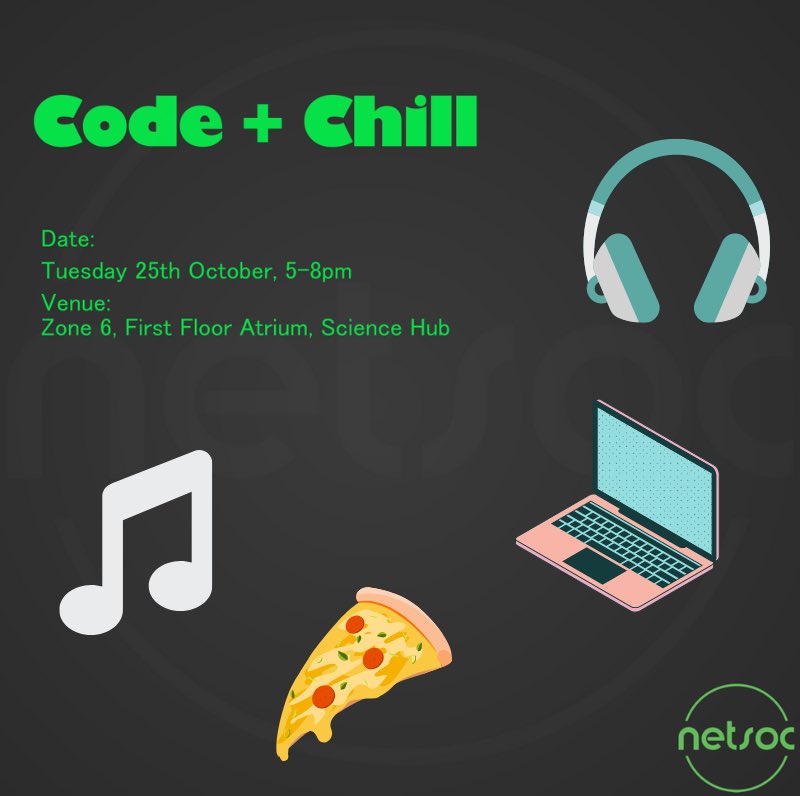 Code + Chill

Date:
Tuesday 25th October, 5-8pm
Venue:
Zone 6, First Floor Atrium, Science Hub

netsoc

netsoc